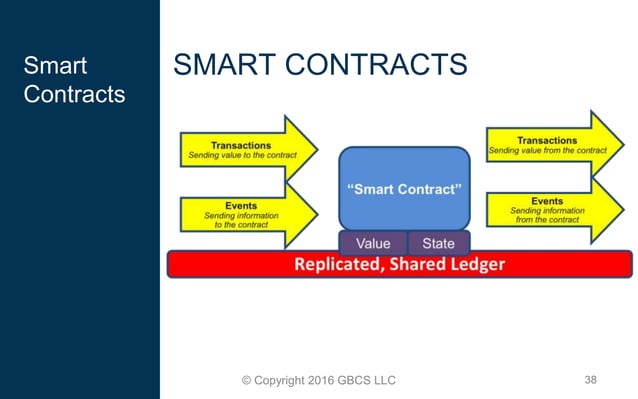 Smart Contracts

SMART CONTRACTS

Transactions
Sending value to the contract

Events
Sending information to the contract

"Smart Contract"

Value

State

Transactions
Sending value from the contract

Events
Sending information from the contract

Replicated, Shared Ledger

© Copyright 2016 GBCS LLC

38